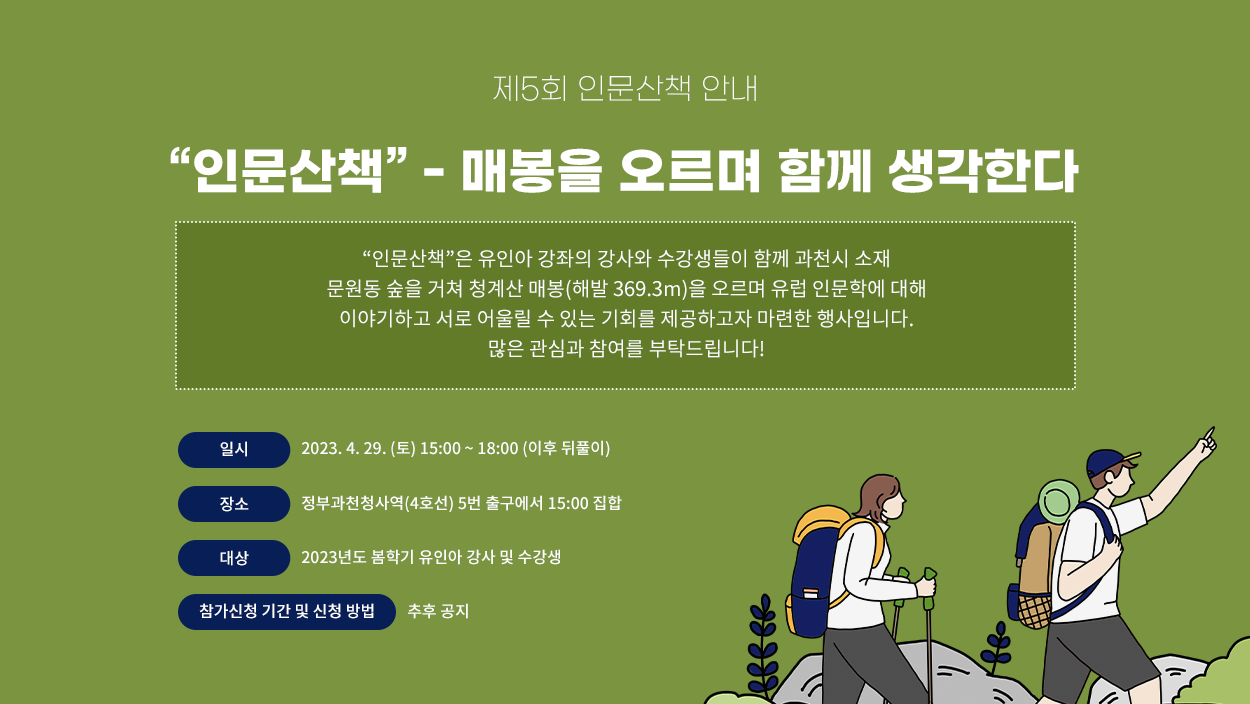 제5회 인문산책 안내

“인문산책” - 매봉을 오르며 함께 생각한다

“인문산책”은 유인아 강좌의 강사와 수강생들이 함께 과천시 소재 문원동 숲을 거쳐 청계산 매봉(해발 369.3m)을 오르며 유럽 인문학에 대해 이야기하고 서로 어울릴 수 있는 기회를 제공하고자 마련한 행사입니다. 많은 관심과 참여를 부탁드립니다!

일시 2023. 4. 29. (토) 15:00 ~ 18:00 (이후 뒤풀이)

장소 정부과천청사역(4호선) 5번 출구에서 15:00 집합

대상 2023년도 봄학기 유인아 강사 및 수강생

참가신청 기간 및 신청 방법 추후 공지